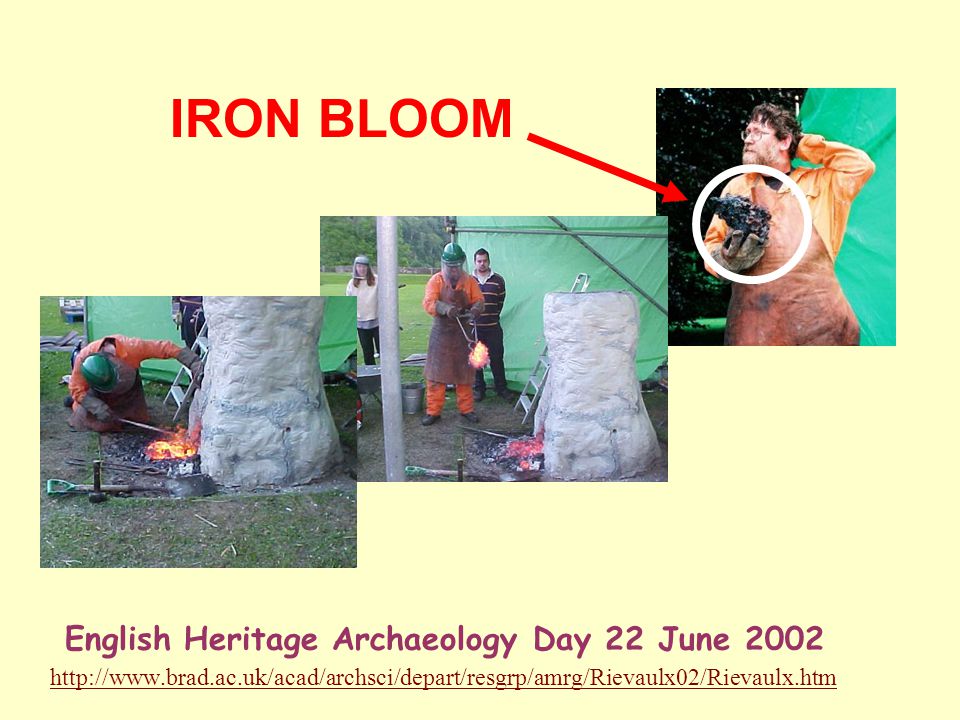 IRON BLOOM

English Heritage Archaeology Day 22 June 2002

http://www.brad.ac.uk/acad/archsci/depart/resgrp/amrg/Rievaulx02/Rievaulx.htm